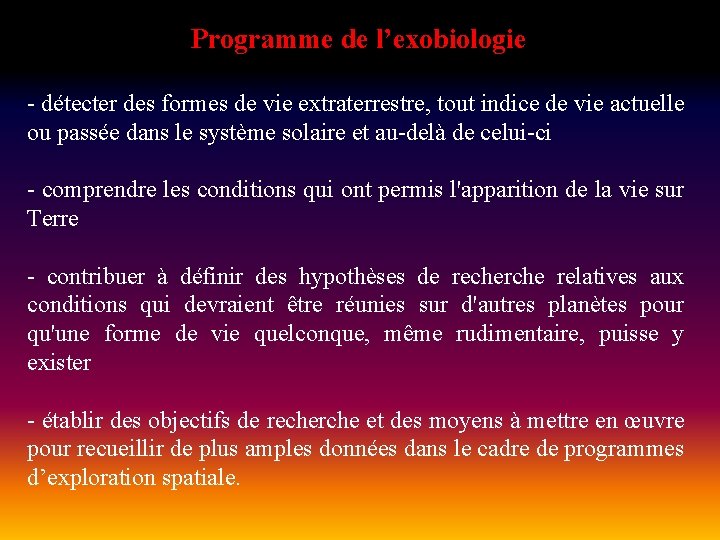 Programme de l’exobiologie

- détecter des formes de vie extraterrestre, tout indice de vie actuelle ou passée dans le système solaire et au-delà de celui-ci

- comprendre les conditions qui ont permis l'apparition de la vie sur Terre

- contribuer à définir des hypothèses de recherche relatives aux conditions qui devraient être réunies sur d'autres planètes pour qu'une forme de vie quelconque, même rudimentaire, puisse y exister

- établir des objectifs de recherche et des moyens à mettre en œuvre pour recueillir de plus amples données dans le cadre de programmes d’exploration spatiale.